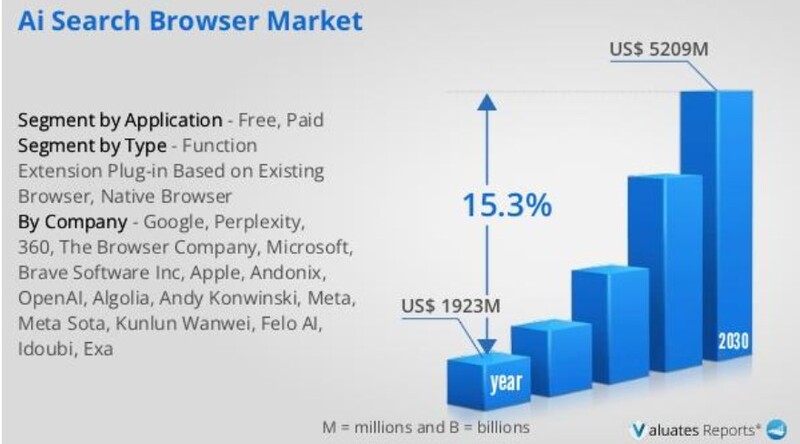 Ai Search Browser Market

Segment by Application - Free, Paid
Segment by Type - Function Extension Plug-in Based on Existing Browser, Native Browser
By Company - Google, Perplexity, 360, The Browser Company, Microsoft, Brave Software Inc, Apple, Andonix, OpenAI, Algolia, Andy Konwinski, Meta, Meta Sota, Kunlun Wanwei, Felo AI, Idoubi, Exa

US$ 5209M

15.3%

US$ 1923M

year

2030

M = millions and B = billions

Valuates Reports®